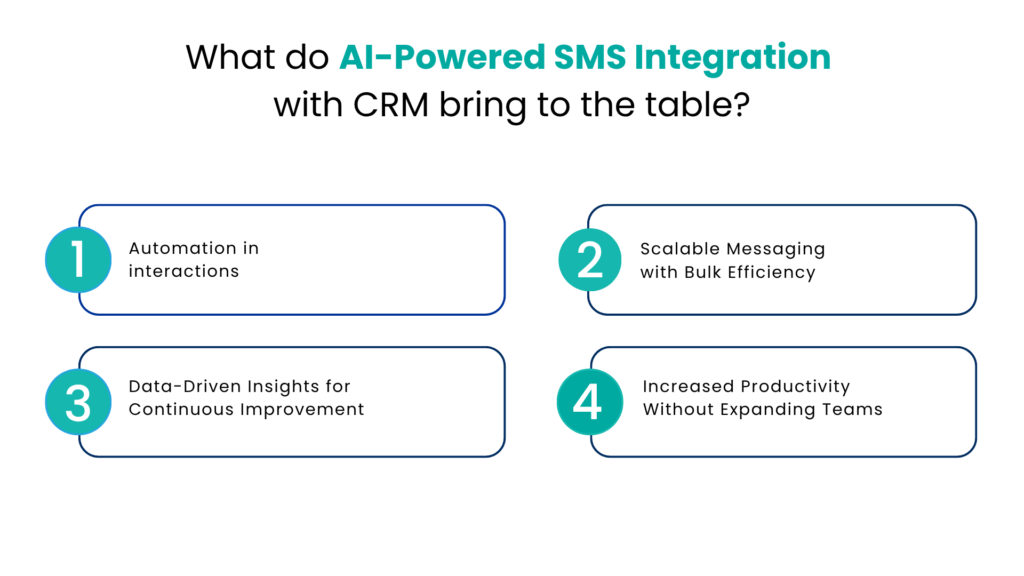 What do AI-Powered SMS Integration with CRM bring to the table?

1
Automation in interactions

2
Scalable Messaging with Bulk Efficiency

3
Data-Driven Insights for Continuous Improvement

4
Increased Productivity Without Expanding Teams